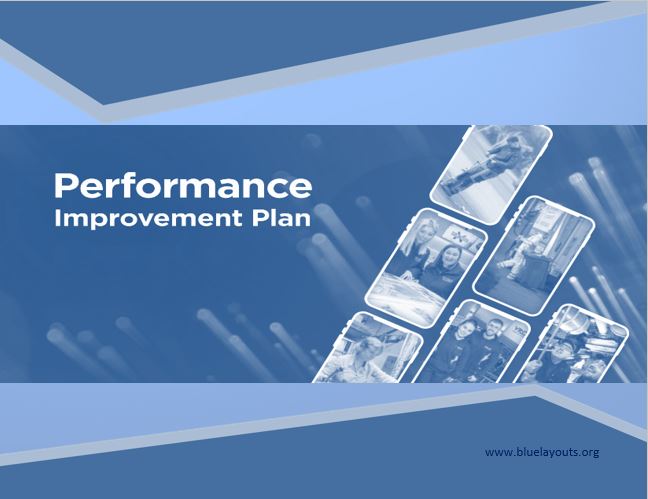 Performance
Improvement Plan

www.bluelayouts.org